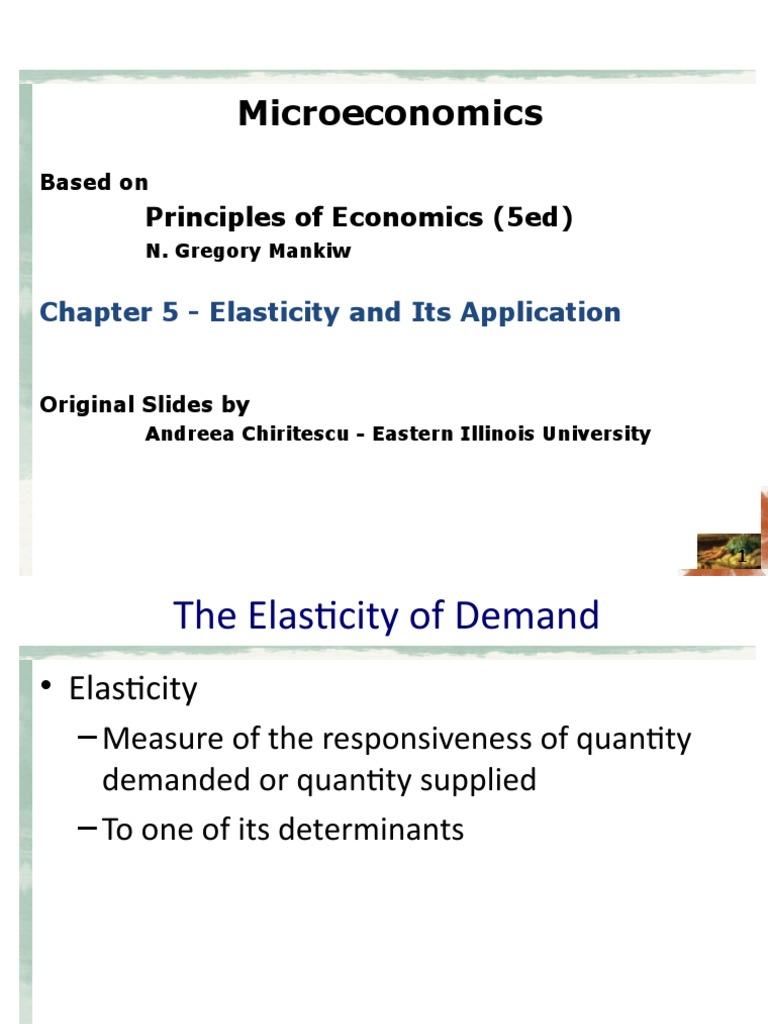 Microeconomics

Based on

Principles of Economics (5ed)

N. Gregory Mankiw

Chapter 5 - Elasticity and Its Application

Original Slides by

Andreea Chiritescu - Eastern Illinois University

1

The Elasticity of Demand

• Elasticity

– Measure of the responsiveness of quantity demanded or quantity supplied

– To one of its determinants